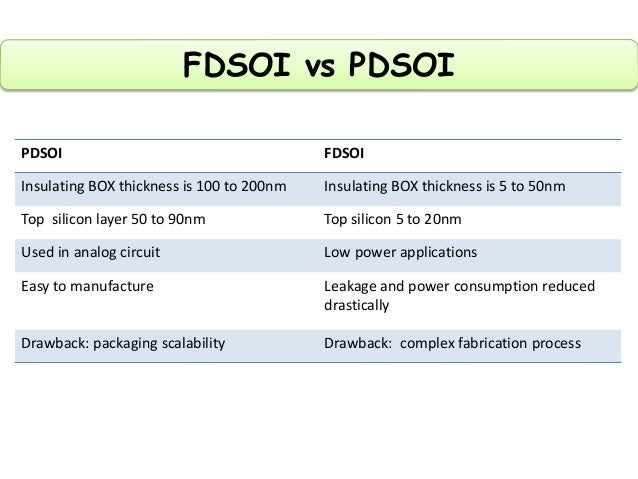 FDSOI vs PDSOI

| PDSOI | FDSOI |
|---|---|
| Insulating BOX thickness is 100 to 200nm | Insulating BOX thickness is 5 to 50nm |
| Top silicon layer 50 to 90nm | Top silicon 5 to 20nm |
| Used in analog circuit | Low power applications |
| Easy to manufacture | Leakage and power consumption reduced drastically |
| Drawback: packaging scalability | Drawback: complex fabrication process |